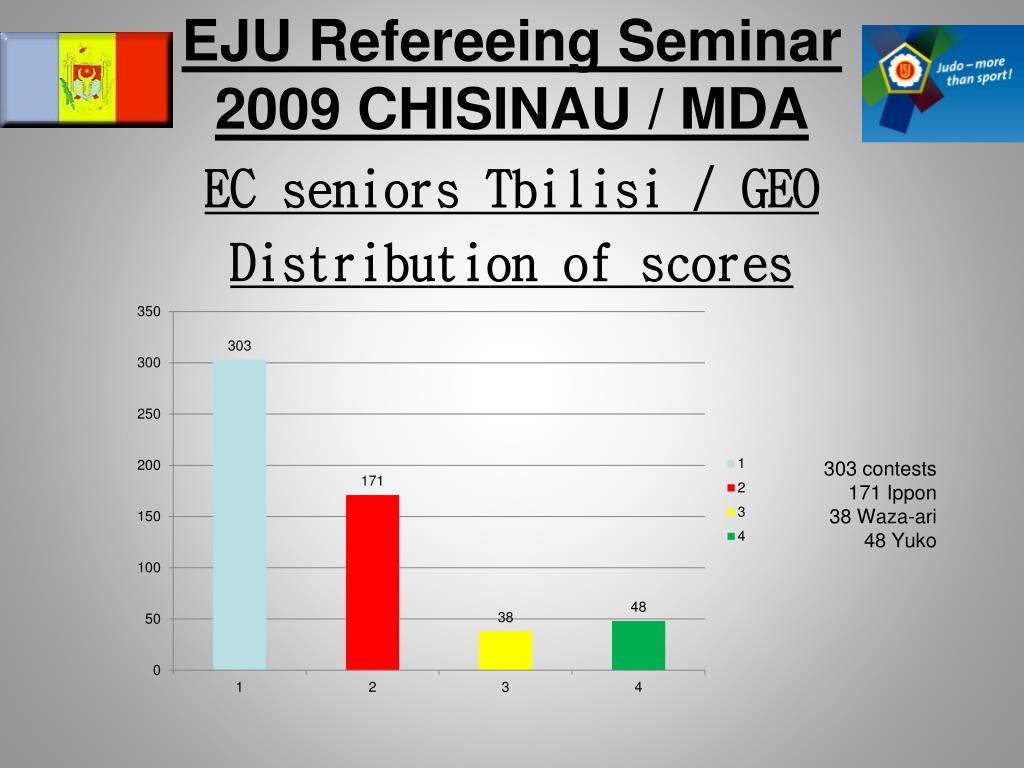 EJU Refereeing Seminar
2009 CHISINAU / MDA

Judo – more than sport!

EC seniors Tbilisi / GEO
Distribution of scores

350
300
250
200
150
100
50
0

303
171
38
48

1
2
3
4

1
2
3
4

303 contests
171 Ippon
38 Waza-ari
48 Yuko